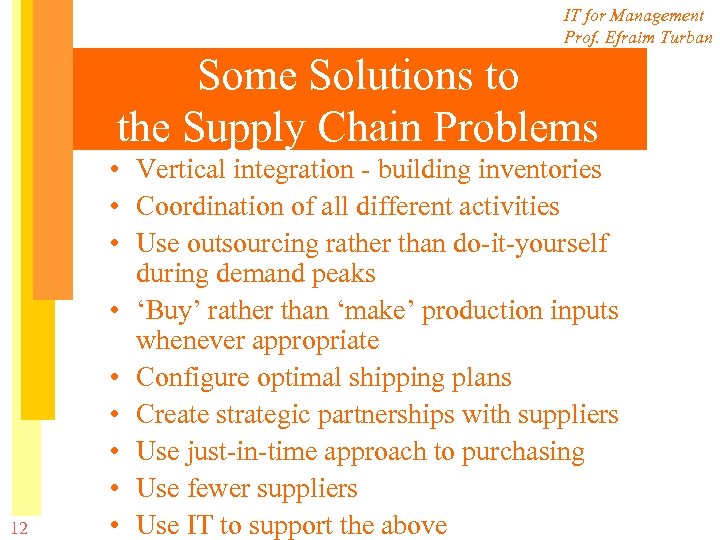 IT for Management
Prof. Efraim Turban

Some Solutions to the Supply Chain Problems

• Vertical integration - building inventories
• Coordination of all different activities
• Use outsourcing rather than do-it-yourself during demand peaks
• ‘Buy’ rather than ‘make’ production inputs whenever appropriate
• Configure optimal shipping plans
• Create strategic partnerships with suppliers
• Use just-in-time approach to purchasing
• Use fewer suppliers
• Use IT to support the above

12